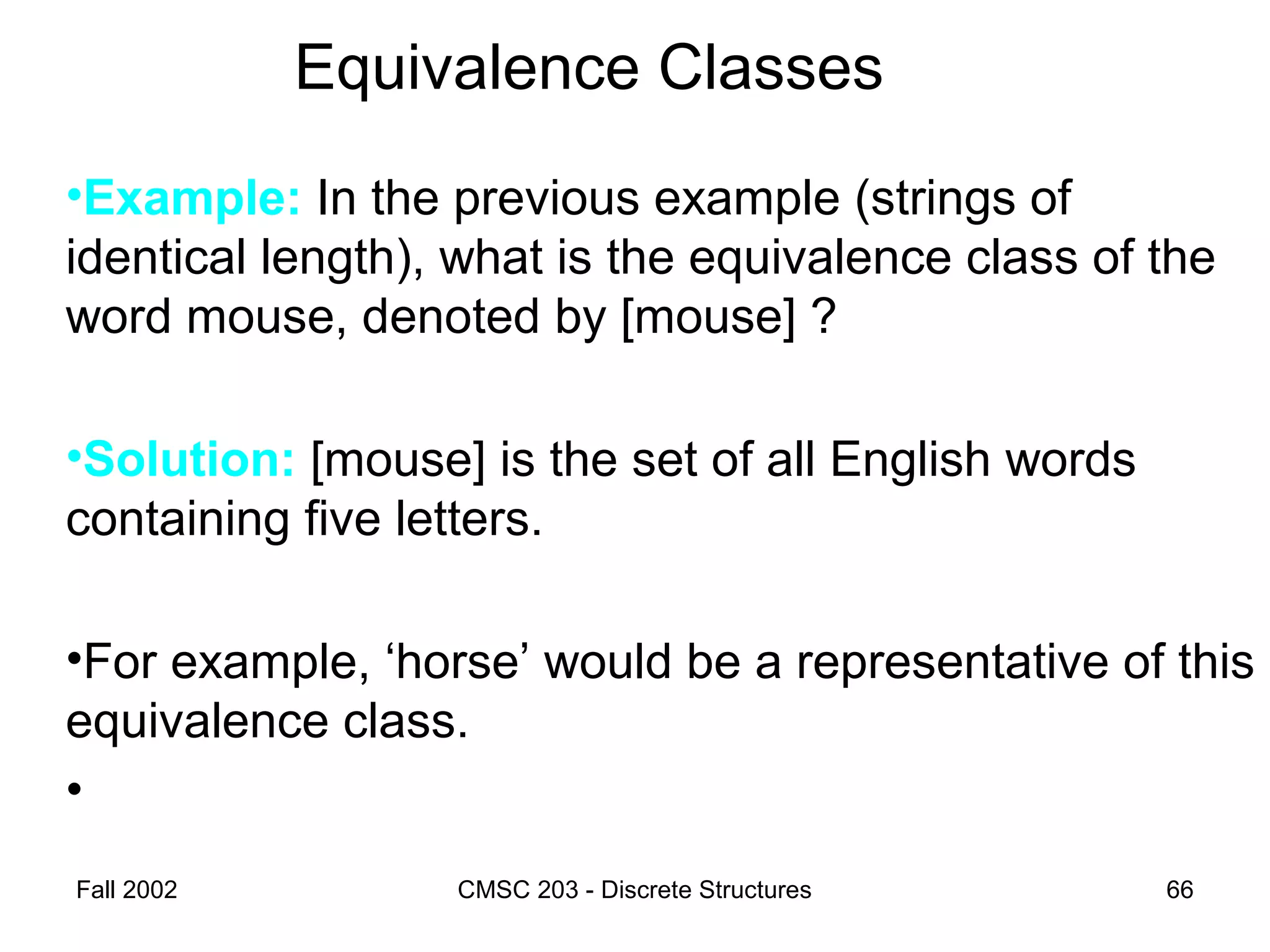 Equivalence Classes

•Example: In the previous example (strings of identical length), what is the equivalence class of the word mouse, denoted by [mouse] ?

•Solution: [mouse] is the set of all English words containing five letters.

•For example, ‘horse’ would be a representative of this equivalence class.

•

Fall 2002

CMSC 203 - Discrete Structures

66